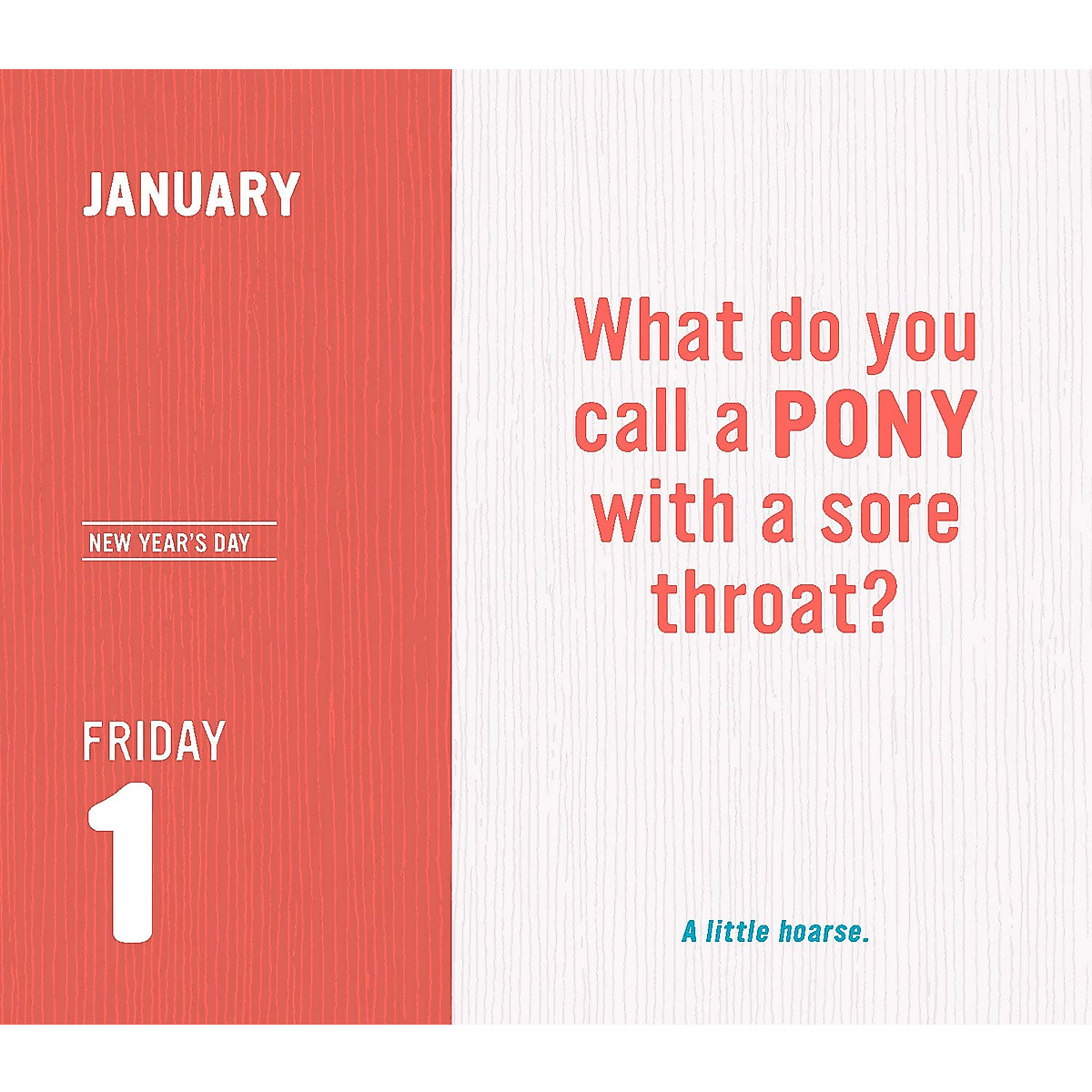 JANUARY

NEW YEAR'S DAY

FRIDAY

1

What do you call a PONY with a sore throat?

A little hoarse.